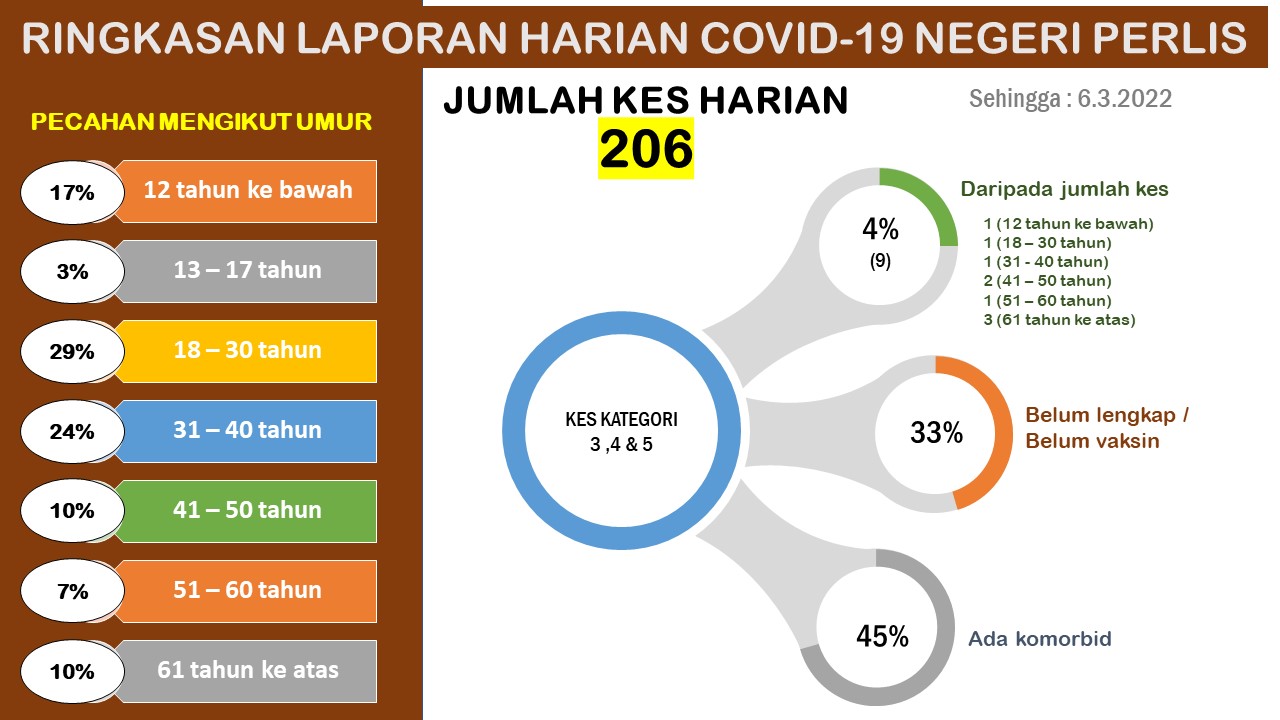 RINGKASAN LAPORAN HARIAN COVID-19 NEGERI PERLIS

PECAHAN MENGIKUT UMUR

17% 12 tahun ke bawah

3% 13 – 17 tahun

29% 18 – 30 tahun

24% 31 – 40 tahun

10% 41 – 50 tahun

7% 51 – 60 tahun

10% 61 tahun ke atas

JUMLAH KES HARIAN
206

Sehingga : 6.3.2022

KES KATEGORI
3 ,4 & 5

4%
(9)

Daripada jumlah kes
1 (12 tahun ke bawah)
1 (18 – 30 tahun)
1 (31 - 40 tahun)
2 (41 – 50 tahun)
1 (51 – 60 tahun)
3 (61 tahun ke atas)

33%

Belum lengkap / Belum vaksin

45%

Ada komorbid